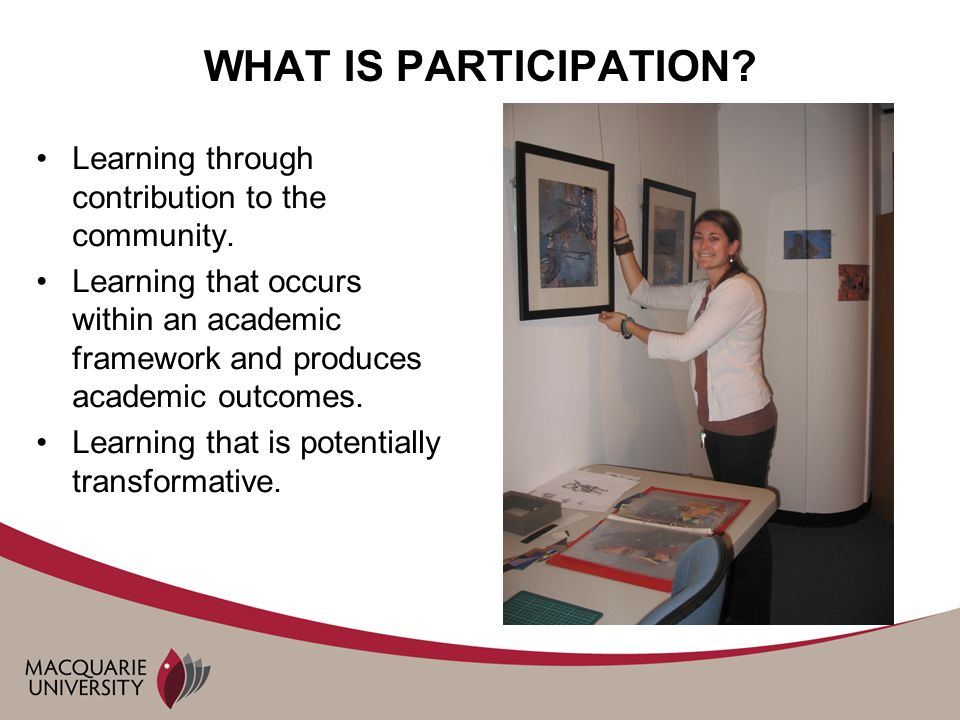 WHAT IS PARTICIPATION?

• Learning through contribution to the community.
• Learning that occurs within an academic framework and produces academic outcomes.
• Learning that is potentially transformative.

MACQUARIE UNIVERSITY